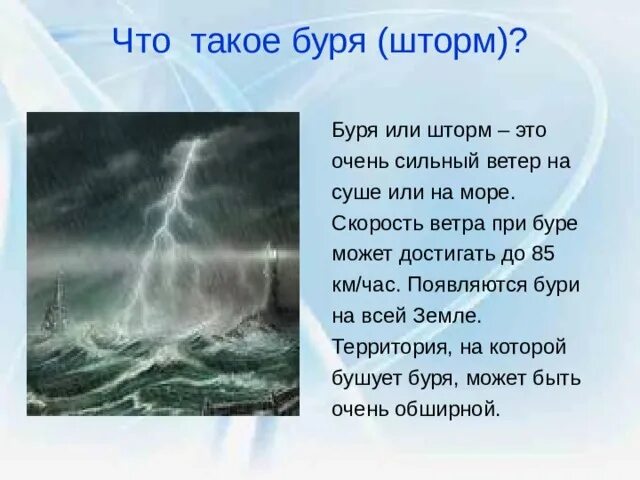 Что такое буря (шторм)?

Буря или шторм – это очень сильный ветер на суше или на море. Скорость ветра при буре может достигать до 85 км/час. Появляются бури на всей Земле. Территория, на которой бушует буря, может быть очень обширной.